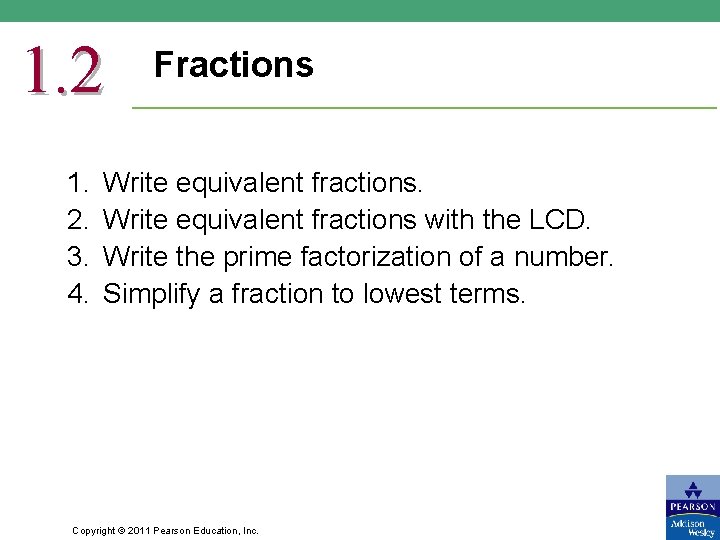 1.2 Fractions

1. Write equivalent fractions.
2. Write equivalent fractions with the LCD.
3. Write the prime factorization of a number.
4. Simplify a fraction to lowest terms.

Copyright © 2011 Pearson Education, Inc.

PEARSON
Addison Wesley